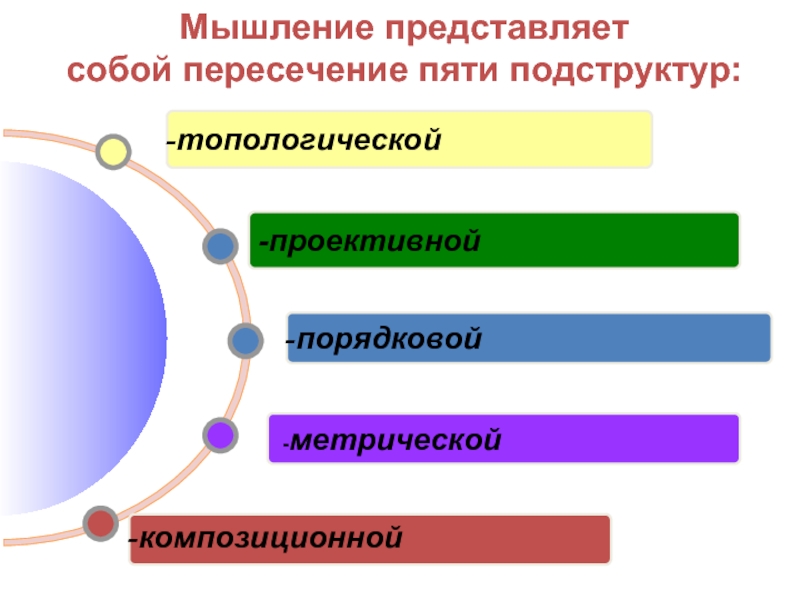 Мышление представляет собой пересечение пяти подструктур:

-топологической

-проективной

-порядковой

-метрической

-композиционной